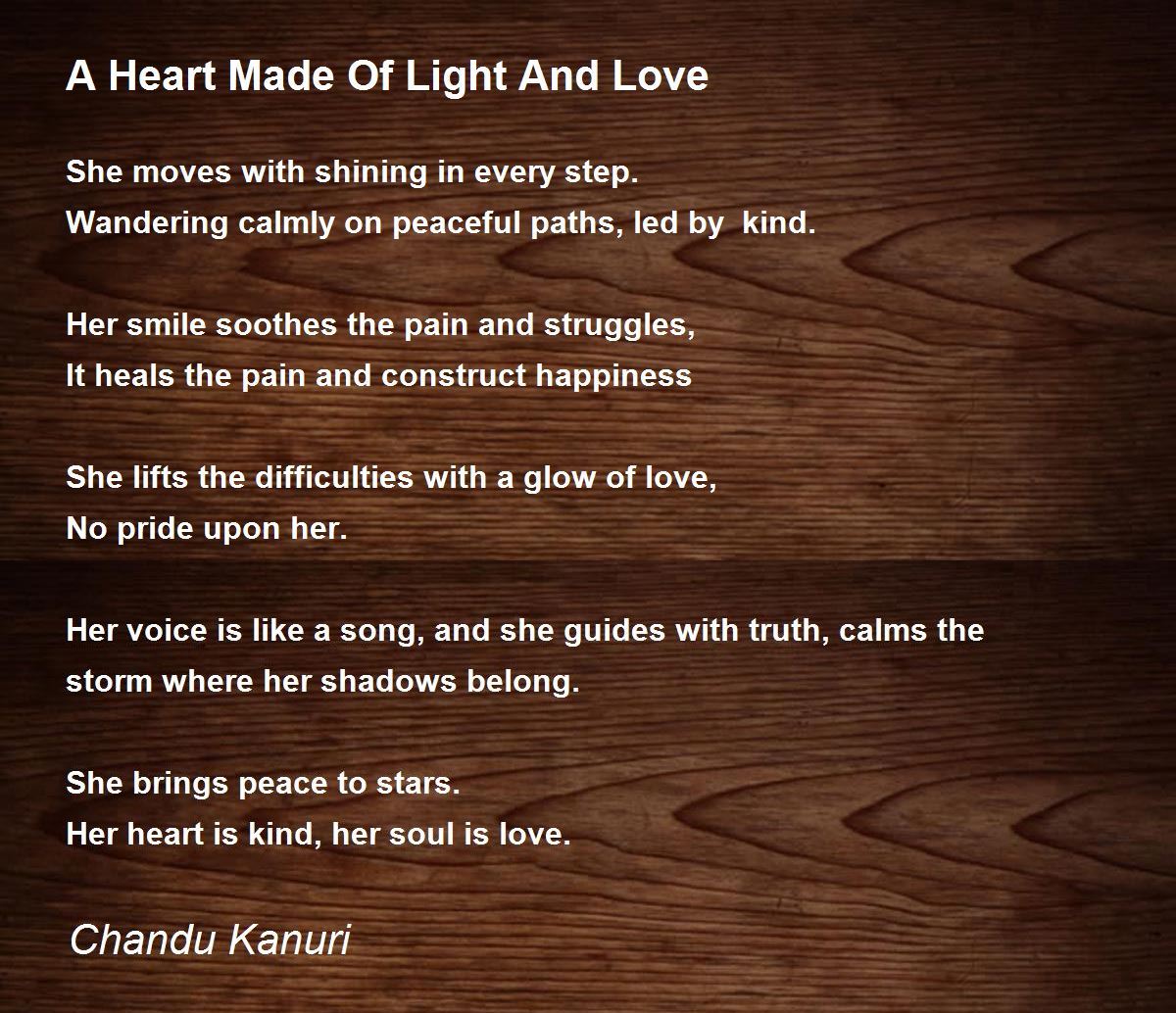 A Heart Made Of Light And Love

She moves with shining in every step.
Wandering calmly on peaceful paths, led by kind.

Her smile soothes the pain and struggles,
It heals the pain and construct happiness

She lifts the difficulties with a glow of love,
No pride upon her.

Her voice is like a song, and she guides with truth, calms the storm where her shadows belong.

She brings peace to stars.
Her heart is kind, her soul is love.

Chandu Kanuri